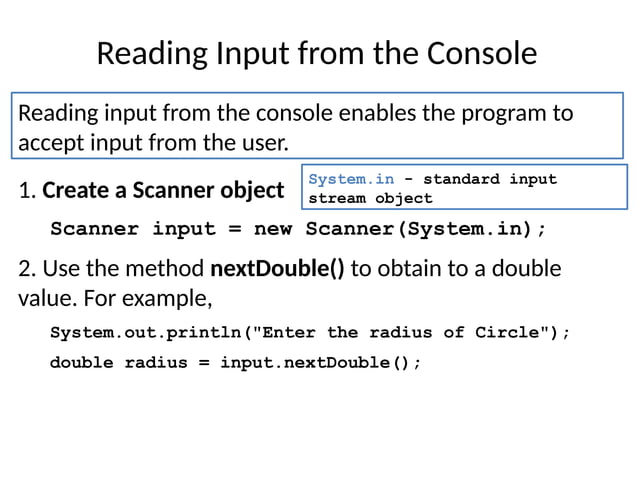 Reading Input from the Console

Reading input from the console enables the program to accept input from the user.

1. Create a Scanner object

System.in - standard input stream object

Scanner input = new Scanner(System.in);

2. Use the method nextDouble() to obtain to a double value. For example,

System.out.println("Enter the radius of Circle");

double radius = input.nextDouble();